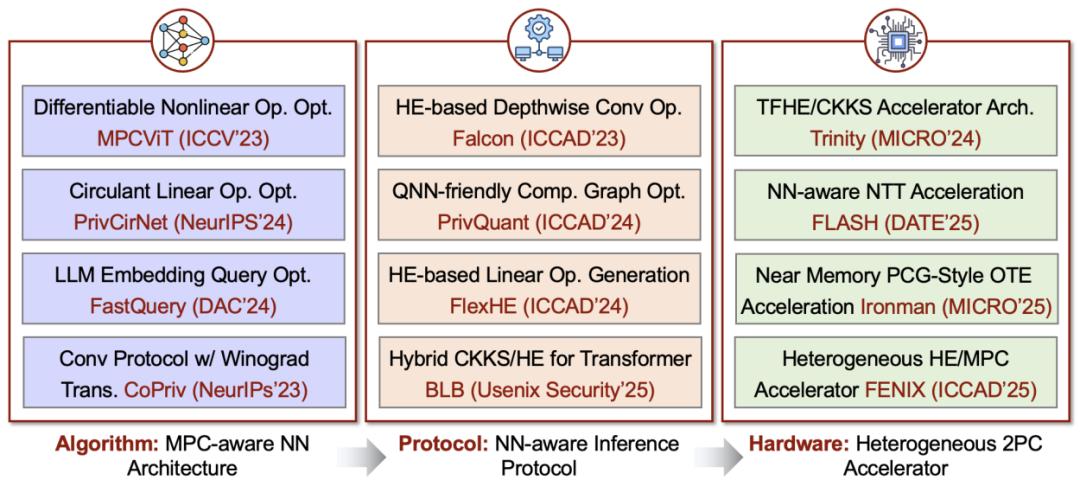 Differentiable Nonlinear Op. Opt.
MPCViT (ICCV'23)

Circulant Linear Op. Opt.
PrivCirNet (NeurIPS'24)

LLM Embedding Query Opt.
FastQuery (DAC'24)

Conv Protocol w/ Winograd Trans. CoPriv (NeurIPs'23)

Algorithm: MPC-aware NN Architecture

HE-based Depthwise Conv Op.
Falcon (ICCAD'23)

QNN-friendly Comp. Graph Opt.
PrivQuant (ICCAD'24)

HE-based Linear Op. Generation
FlexHE (ICCAD'24)

Hybrid CKKS/HE for Transformer
BLB (Usenix Security'25)

Protocol: NN-aware Inference Protocol

TFHE/CKKS Accelerator Arch.
Trinity (MICRO'24)

NN-aware NTT Acceleration
FLASH (DATE'25)

Near Memory PCG-Style OTE Acceleration Ironman (MICRO'25)

Heterogeneous HE/MPC Accelerator FENIX (ICCAD'25)

Hardware: Heterogeneous 2PC Accelerator